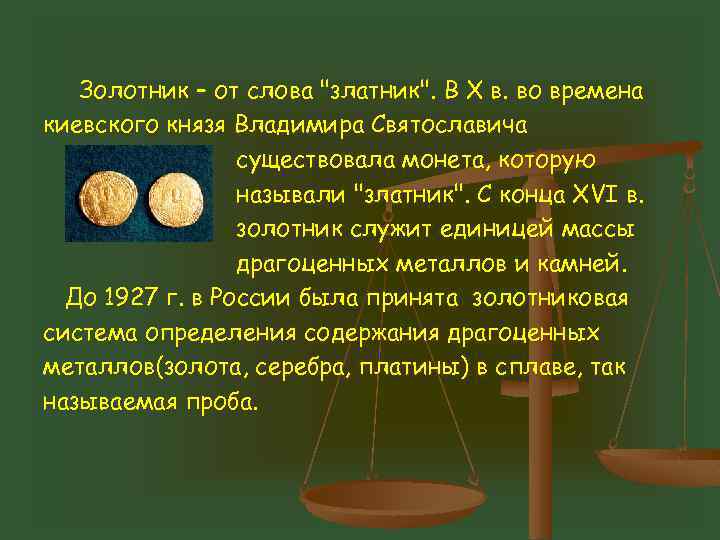 Золотник – от слова "златник". В X в. во времена киевского князя Владимира Святославича существовала монета, которую называли "златник". С конца XVI в. золотник служит единицей массы драгоценных металлов и камней.

До 1927 г. в России была принята золотниковая система определения содержания драгоценных металлов(золота, серебра, платины) в сплаве, так называемая проба.